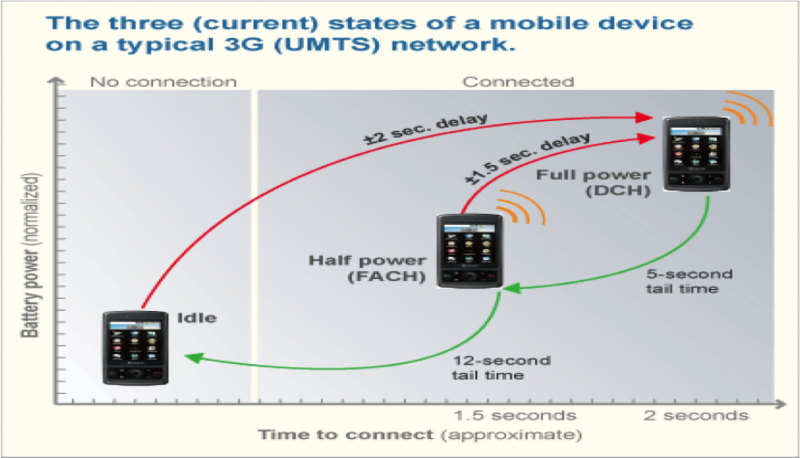 The three (current) states of a mobile device on a typical 3G (UMTS) network.

No connection

Connected

Battery power (normalized)

±2 sec. delay

±1.5 sec. delay

Full power (DCH)

Half power (FACH)

5-second tail time

Idle

12-second tail time

1.5 seconds

2 seconds

Time to connect (approximate)